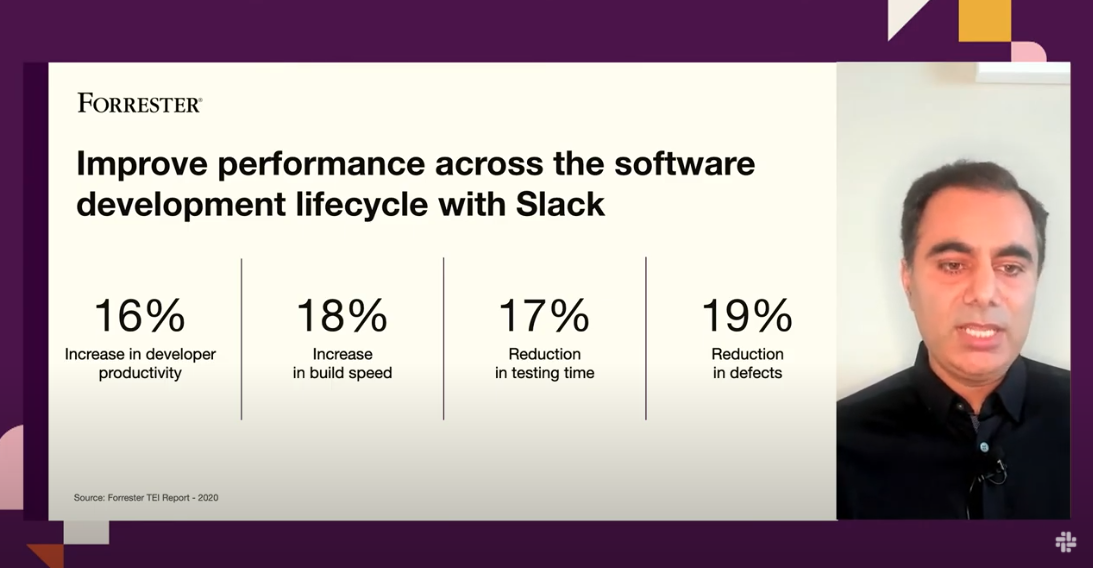 FORRESTER®

Improve performance across the software development lifecycle with Slack

16%
Increase in developer productivity

18%
Increase in build speed

17%
Reduction in testing time

19%
Reduction in defects

Source: Forrester TEI Report - 2020